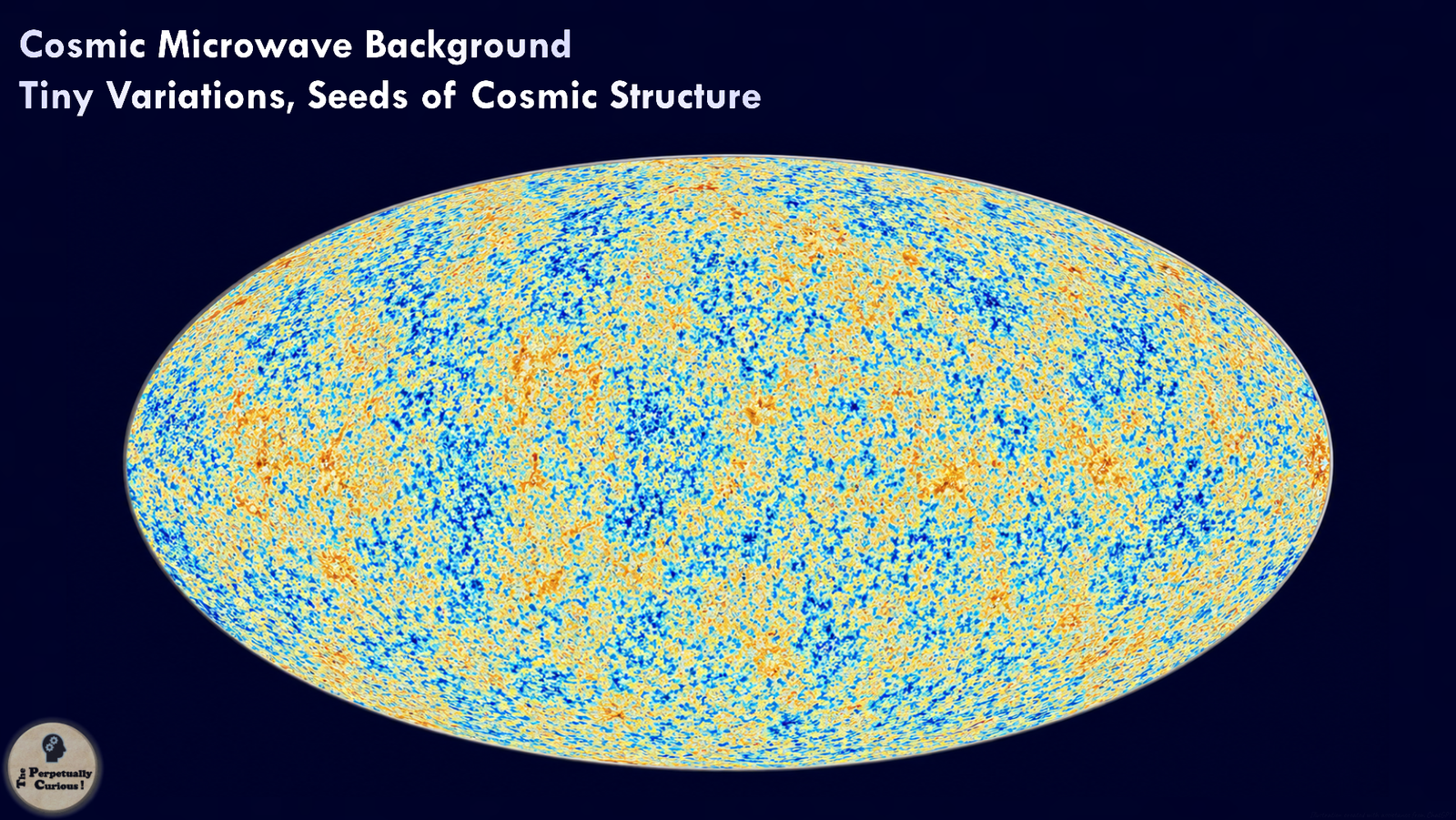 Cosmic Microwave Background
Tiny Variations, Seeds of Cosmic Structure

The Perpetually Curious!